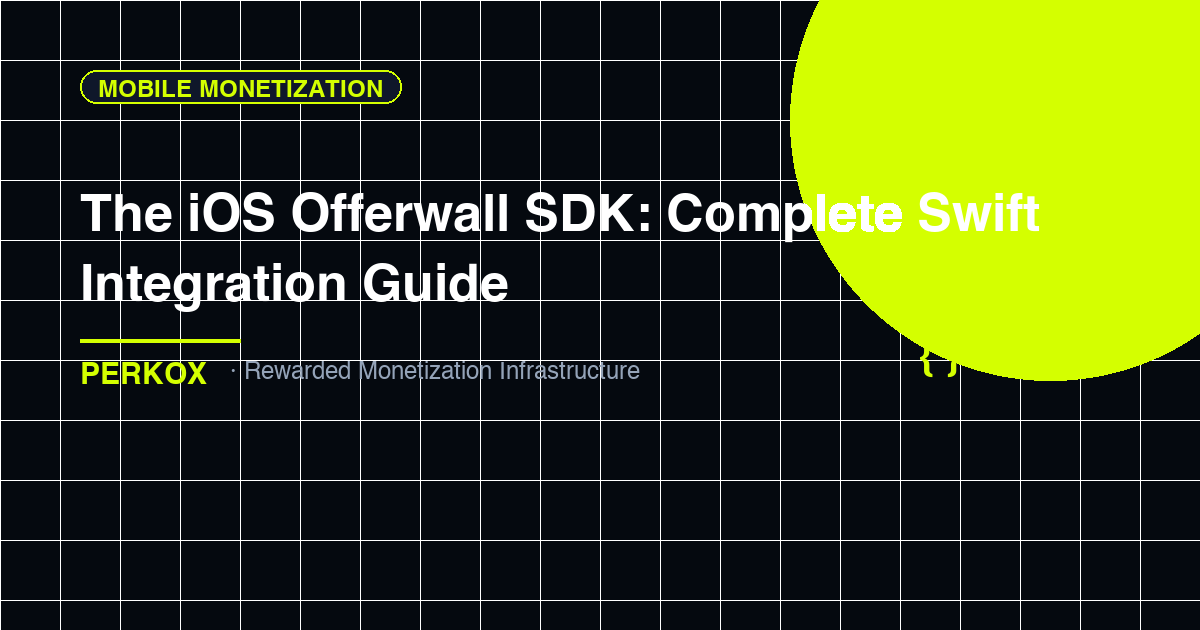 MOBILE MONETIZATION

The iOS Offerwall SDK: Complete Swift Integration Guide

PERKOX · Rewarded Monetization Infrastructure

{ }